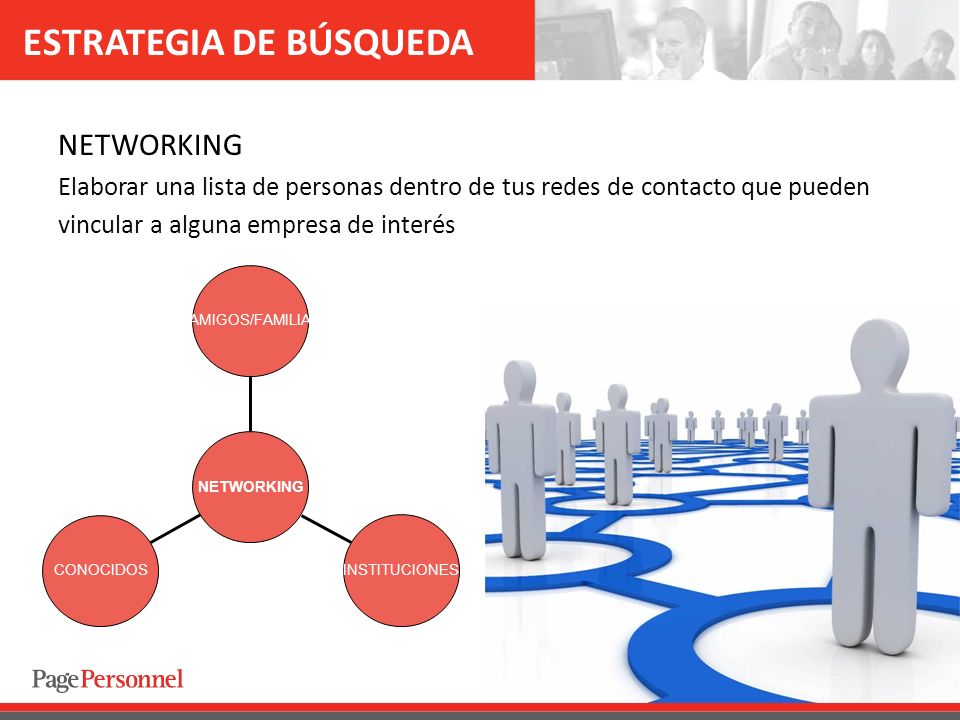 ESTRATEGIA DE BÚSQUEDA

NETWORKING

Elaborar una lista de personas dentro de tus redes de contacto que pueden vincular a alguna empresa de interés

AMIGOS/FAMILIA

NETWORKING

CONOCIDOS

INSTITUCIONES

PagePersonnel